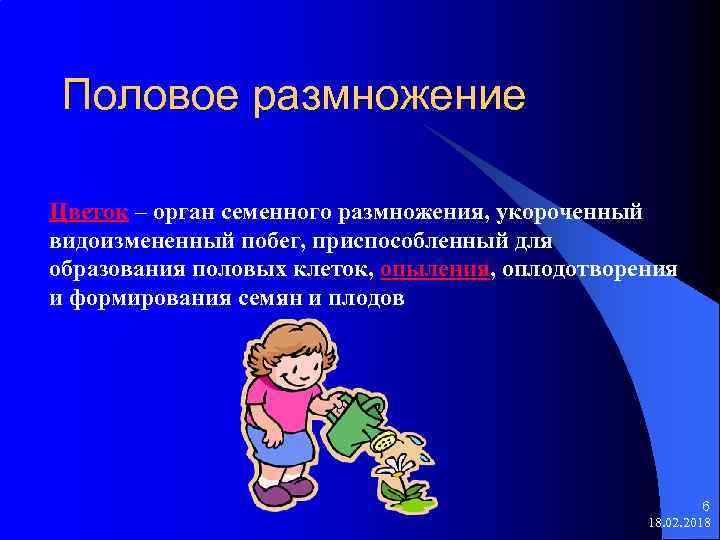 Половое размножение

Цветок – орган семенного размножения, укороченный видоизмененный побег, приспособленный для образования половых клеток, опыления, оплодотворения и формирования семян и плодов

6
18.02.2018